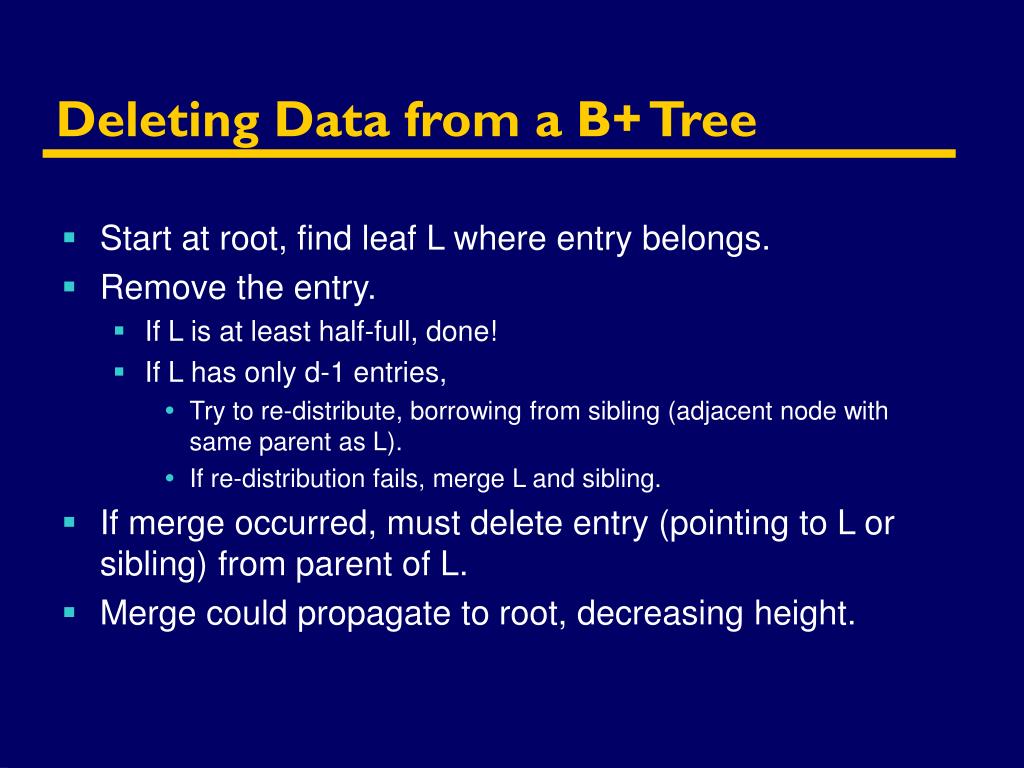 Deleting Data from a B+ Tree

- Start at root, find leaf L where entry belongs.
- Remove the entry.
  - If L is at least half-full, done!
  - If L has only d-1 entries,
    - Try to re-distribute, borrowing from sibling (adjacent node with same parent as L).
    - If re-distribution fails, merge L and sibling.
- If merge occurred, must delete entry (pointing to L or sibling) from parent of L.
- Merge could propagate to root, decreasing height.